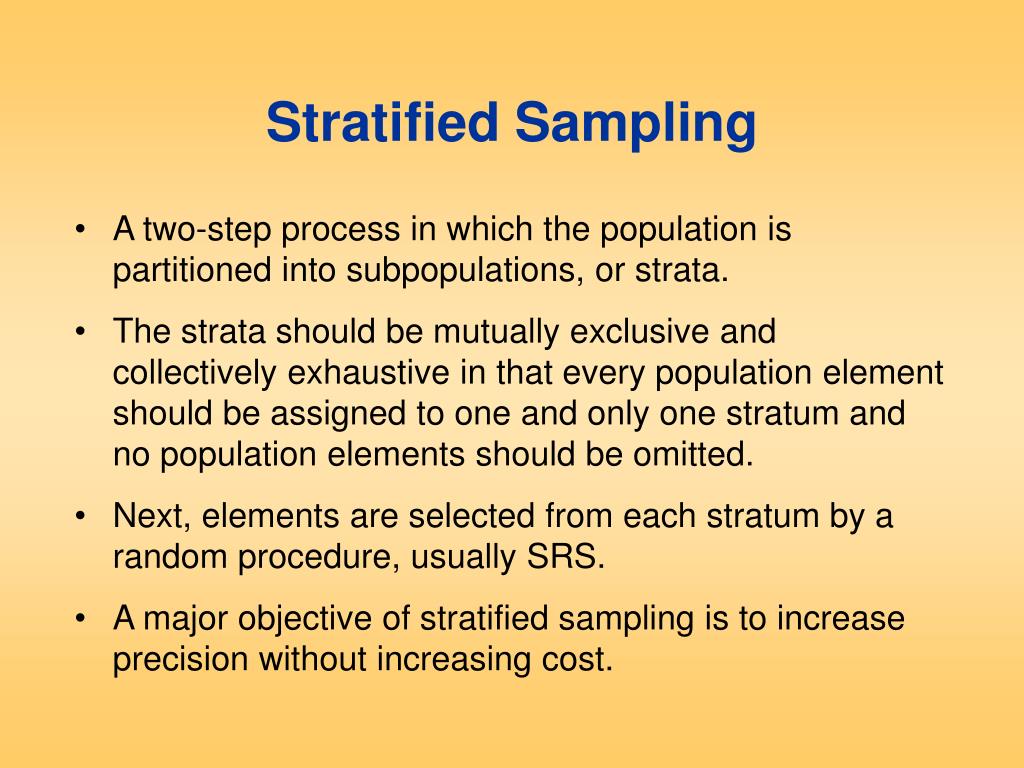 Stratified Sampling

• A two-step process in which the population is partitioned into subpopulations, or strata.

• The strata should be mutually exclusive and collectively exhaustive in that every population element should be assigned to one and only one stratum and no population elements should be omitted.

• Next, elements are selected from each stratum by a random procedure, usually SRS.

• A major objective of stratified sampling is to increase precision without increasing cost.